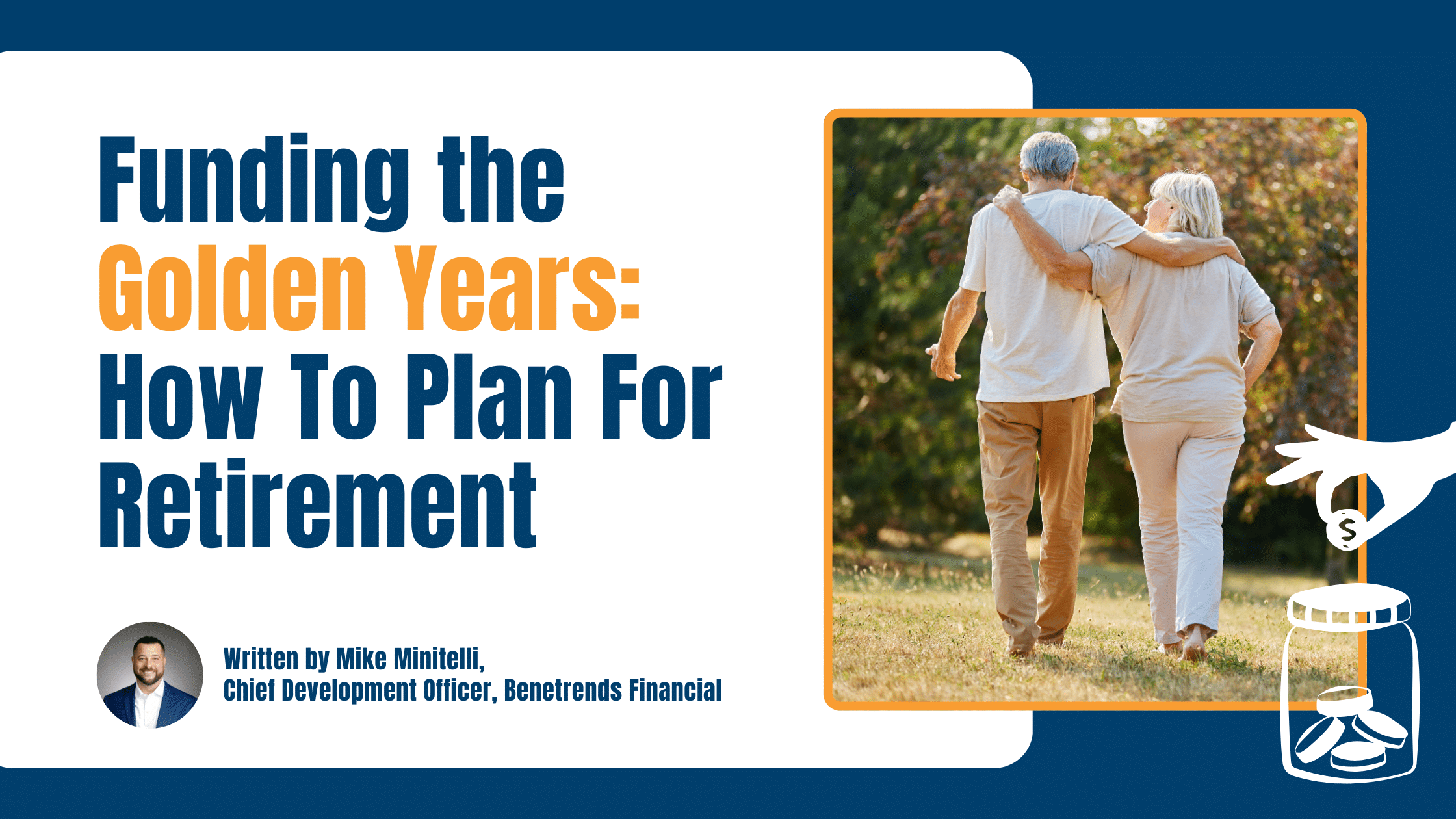 Funding the Golden Years: How To Plan For Retirement

Written by Mike Minitelli,
Chief Development Officer, Benetrends Financial

$